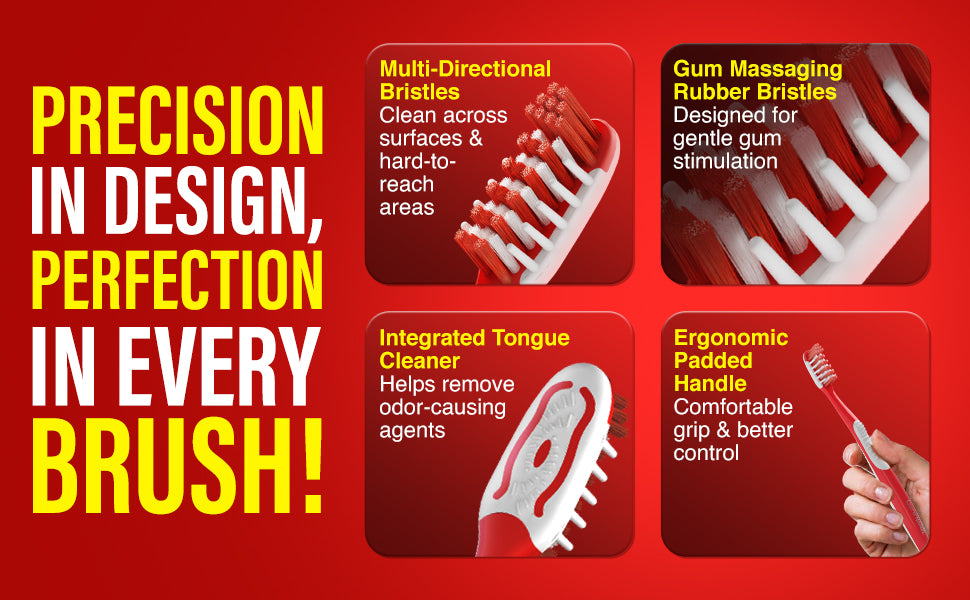 PRECISION IN DESIGN, PERFECTION IN EVERY BRUSH!

Multi-Directional Bristles
Clean across surfaces & hard-to-reach areas

Gum Massaging Rubber Bristles
Designed for gentle gum stimulation

Integrated Tongue Cleaner
Helps remove odor-causing agents

Ergonomic Padded Handle
Comfortable grip & better control